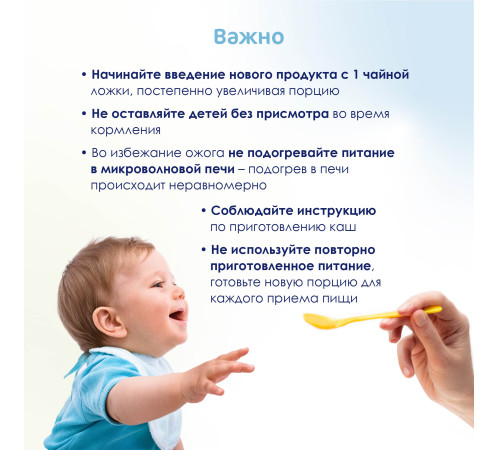 Важно

• Начинайте введение нового продукта с 1 чайной ложки, постепенно увеличивая порцию

• Не оставляйте детей без присмотра во время кормления

• Во избежание ожога не подогревайте питание в микроволновой печи – подогрев в печи происходит неравномерно

• Соблюдайте инструкцию по приготовлению каш

• Не используйте повторно приготовленное питание, готовьте новую порцию для каждого приема пищи